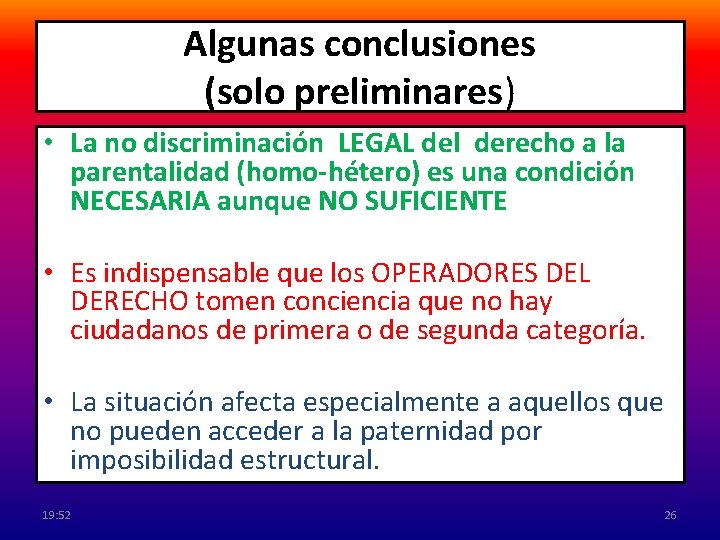 Algunas conclusiones
(solo preliminares)

• La no discriminación LEGAL del derecho a la parentalidad (homo-hétero) es una condición NECESARIA aunque NO SUFICIENTE

• Es indispensable que los OPERADORES DEL DERECHO tomen conciencia que no hay ciudadanos de primera o de segunda categoría.

• La situación afecta especialmente a aquellos que no pueden acceder a la paternidad por imposibilidad estructural.

19:52

26